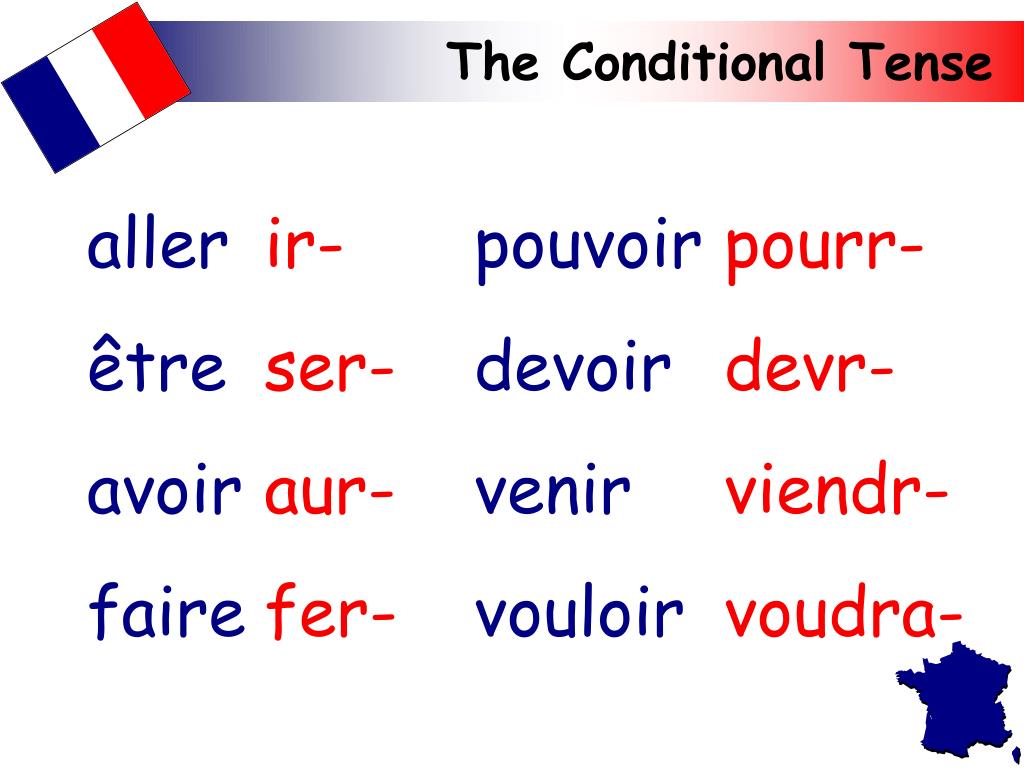 The Conditional Tense

aller ir-
être ser-
avoir aur-
faire fer-

pouvoir pourr-
devoir devr-
venir viendr-
vouloir voudra-